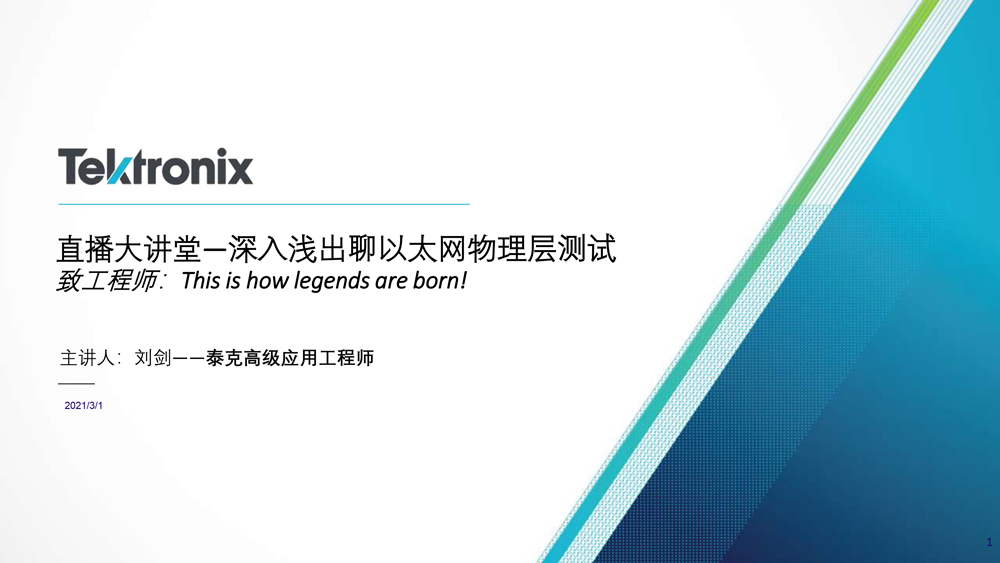 Tektronix

直播大讲堂—深入浅出聊以太网物理层测试
致工程师：This is how legends are born!

主讲人：刘剑——泰克高级应用工程师

2021/3/1

1